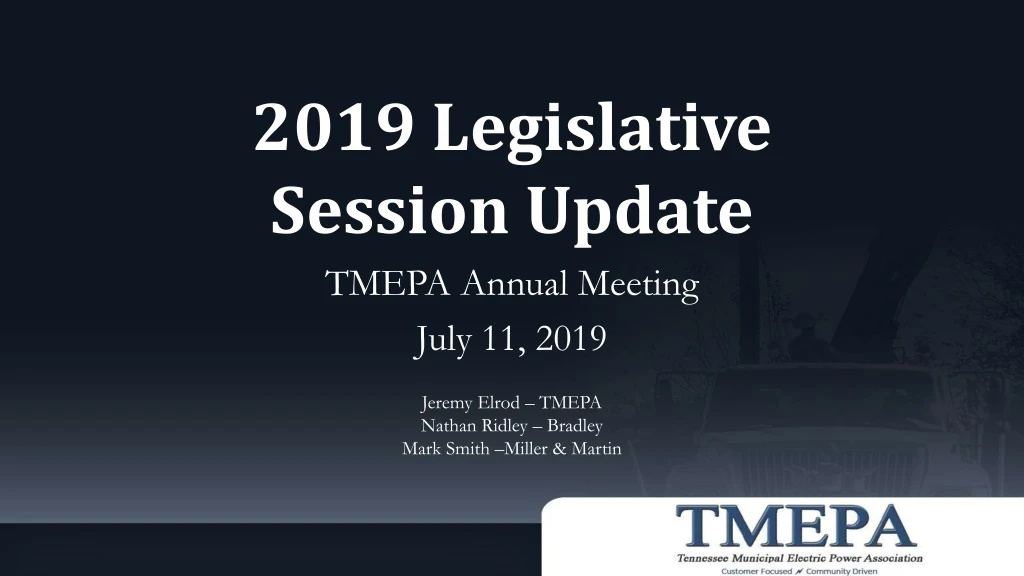 2019 Legislative Session Update

TMEPA Annual Meeting

July 11, 2019

Jeremy Elrod – TMEPA
Nathan Ridley – Bradley
Mark Smith –Miller & Martin

TMEPA
Tennessee Municipal Electric Power Association
Customer Focused Community Driven